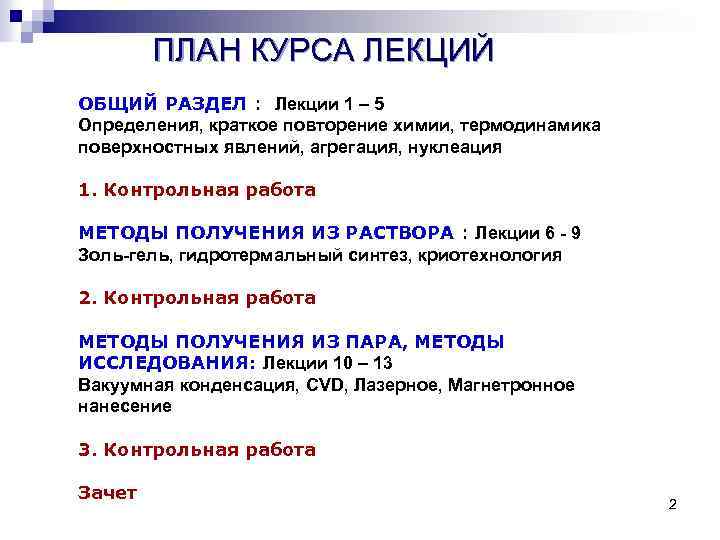 ПЛАН КУРСА ЛЕКЦИЙ

ОБЩИЙ РАЗДЕЛ : Лекции 1 – 5
Определения, краткое повторение химии, термодинамика поверхностных явлений, агрегация, нуклеация

1. Контрольная работа

МЕТОДЫ ПОЛУЧЕНИЯ ИЗ РАСТВОРА : Лекции 6 - 9
Золь-гель, гидротермальный синтез, криотехнология

2. Контрольная работа

МЕТОДЫ ПОЛУЧЕНИЯ ИЗ ПАРА, МЕТОДЫ ИССЛЕДОВАНИЯ: Лекции 10 – 13
Вакуумная конденсация, CVD, Лазерное, Магнетронное нанесение

3. Контрольная работа

Зачет

2